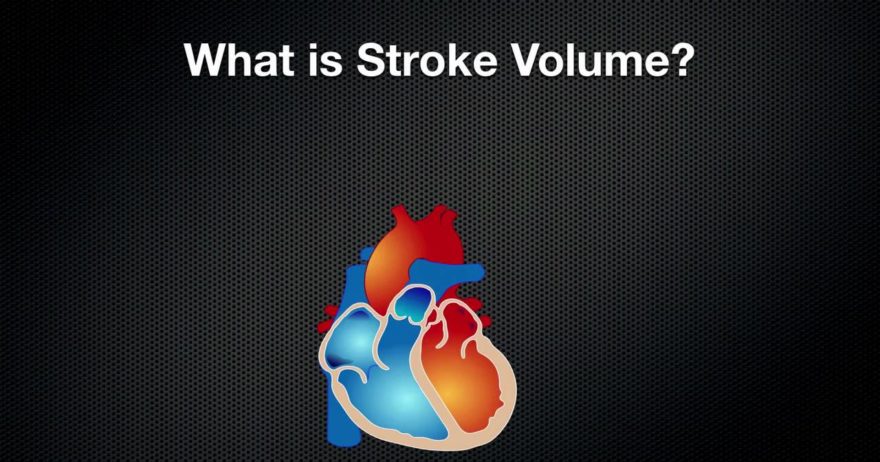 What is Stroke Volume?